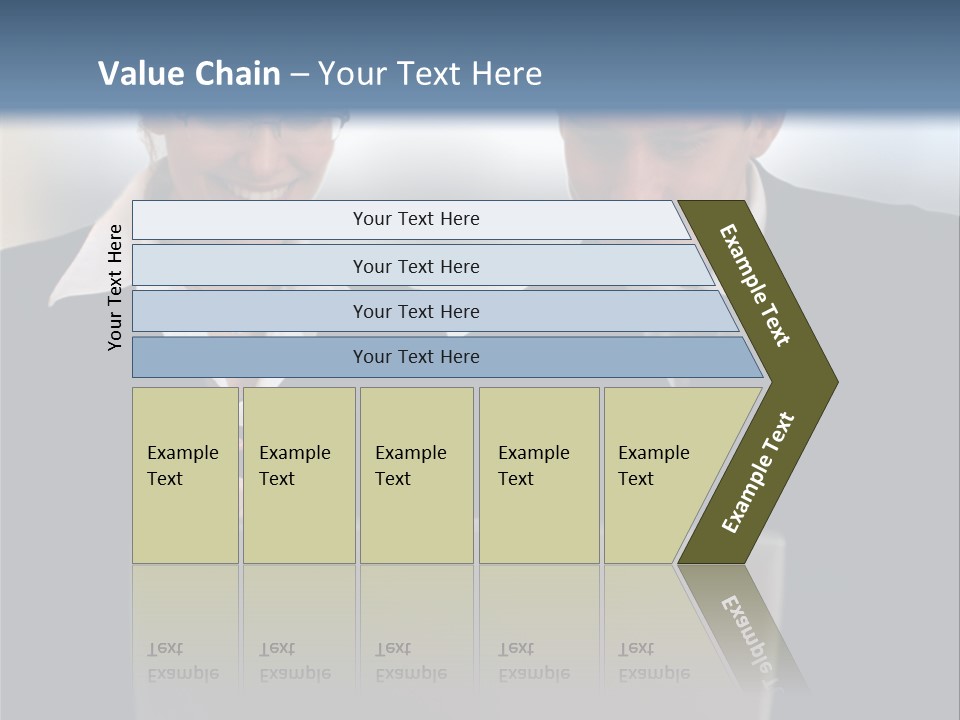 Value Chain – Your Text Here

Your Text Here

Your Text Here

Your Text Here

Your Text Here

Your Text Here

Example Text

Example Text

Example Text

Example Text

Example Text

Example Text

Example Text